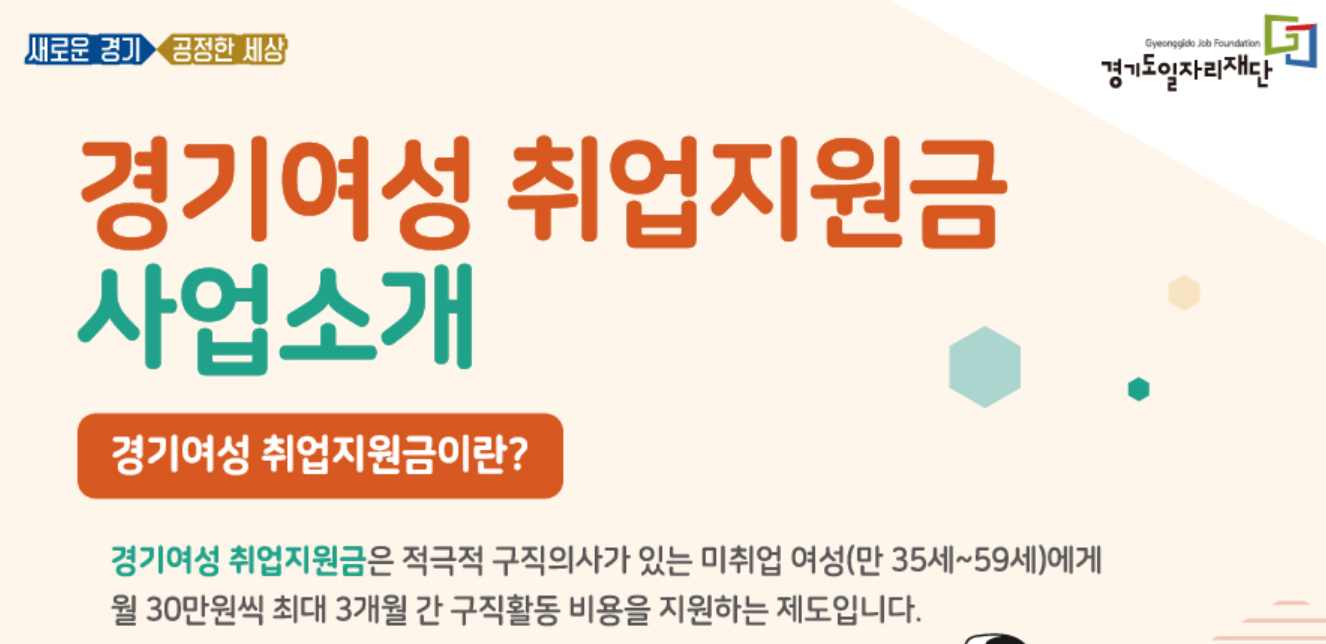 새로운 경기 공정한 세상

Gyeonggido Job Foundation
경기도일자리재단

경기여성 취업지원금
사업소개

경기여성 취업지원금이란?

경기여성 취업지원금은 적극적 구직의사가 있는 미취업 여성(만 35세~59세)에게 월 30만원씩 최대 3개월 간 구직활동 비용을 지원하는 제도입니다.